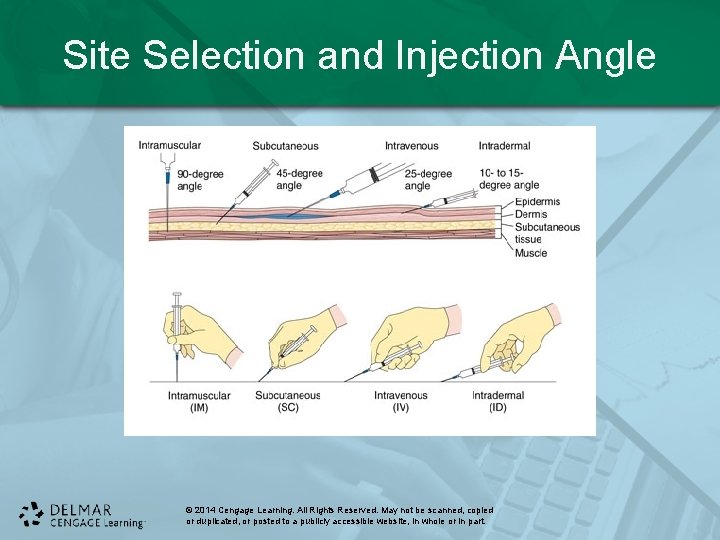 Site Selection and Injection Angle

Intramuscular
90-degree angle

Subcutaneous
45-degree angle

Intravenous
25-degree angle

Intradermal
10- to 15-degree angle

Epidermis
Dermis
Subcutaneous tissue
Muscle

Intramuscular (IM)
Subcutaneous (SC)
Intravenous (IV)
Intradermal (ID)

DELMAR CENGAGE Learning

© 2014 Cengage Learning. All Rights Reserved. May not be scanned, copied or duplicated, or posted to a publicly accessible website, in whole or in part.